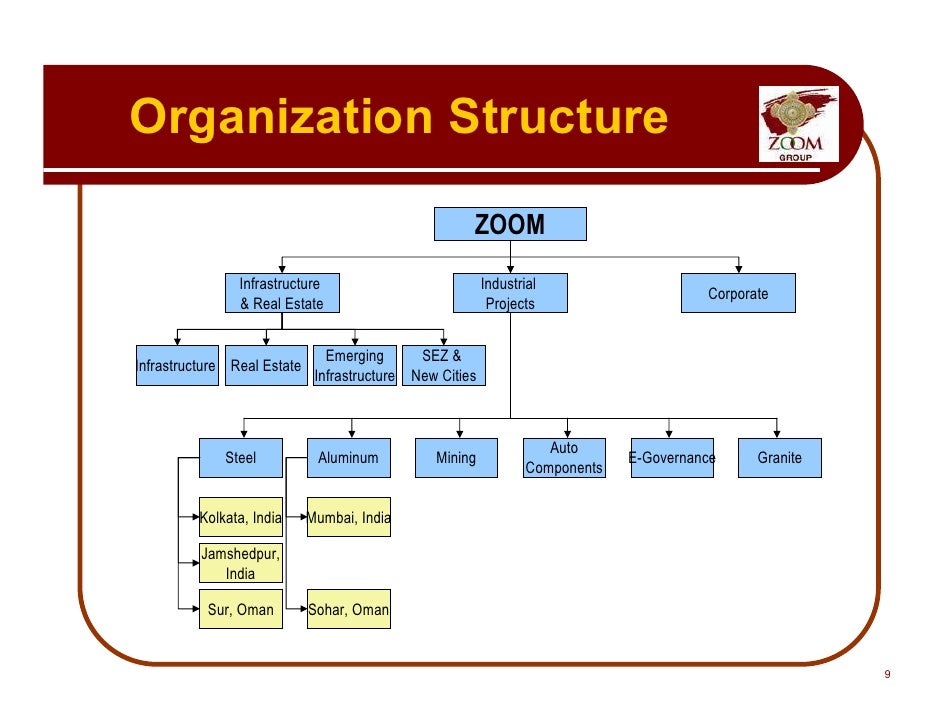 Organization Structure

ZOOM
GROUP

ZOOM

Infrastructure & Real Estate

Industrial Projects

Corporate

Infrastructure

Real Estate

Emerging Infrastructure

SEZ & New Cities

Steel

Aluminum

Mining

Auto Components

E-Governance

Granite

Kolkata, India

Jamshedpur, India

Sur, Oman

Mumbai, India

Sohar, Oman

9